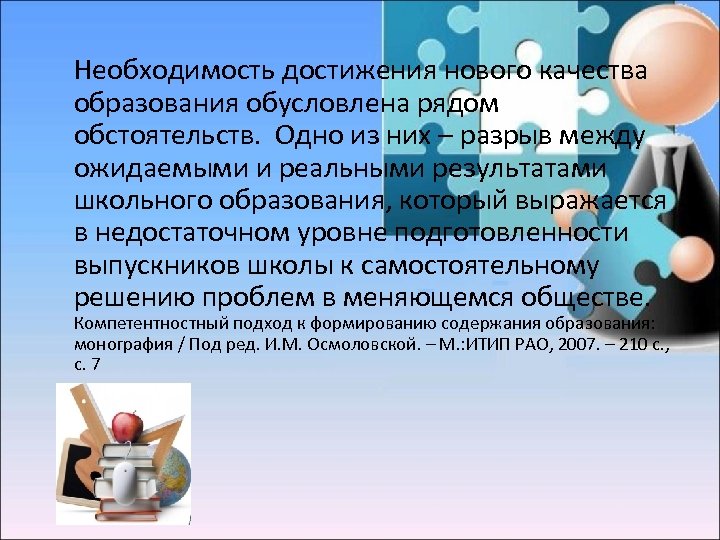 Необходимость достижения нового качества образования обусловлена рядом обстоятельств.  Одно из них – разрыв между ожидаемыми и реальными результатами школьного образования, который выражается в недостаточном уровне подготовленности выпускников школы к самостоятельному решению проблем в меняющемся обществе.
Компетентностный подход к формированию содержания образования: монография / Под ред. И.М. Осмоловской. – М.:ИТИП РАО, 2007. – 210 с., с. 7